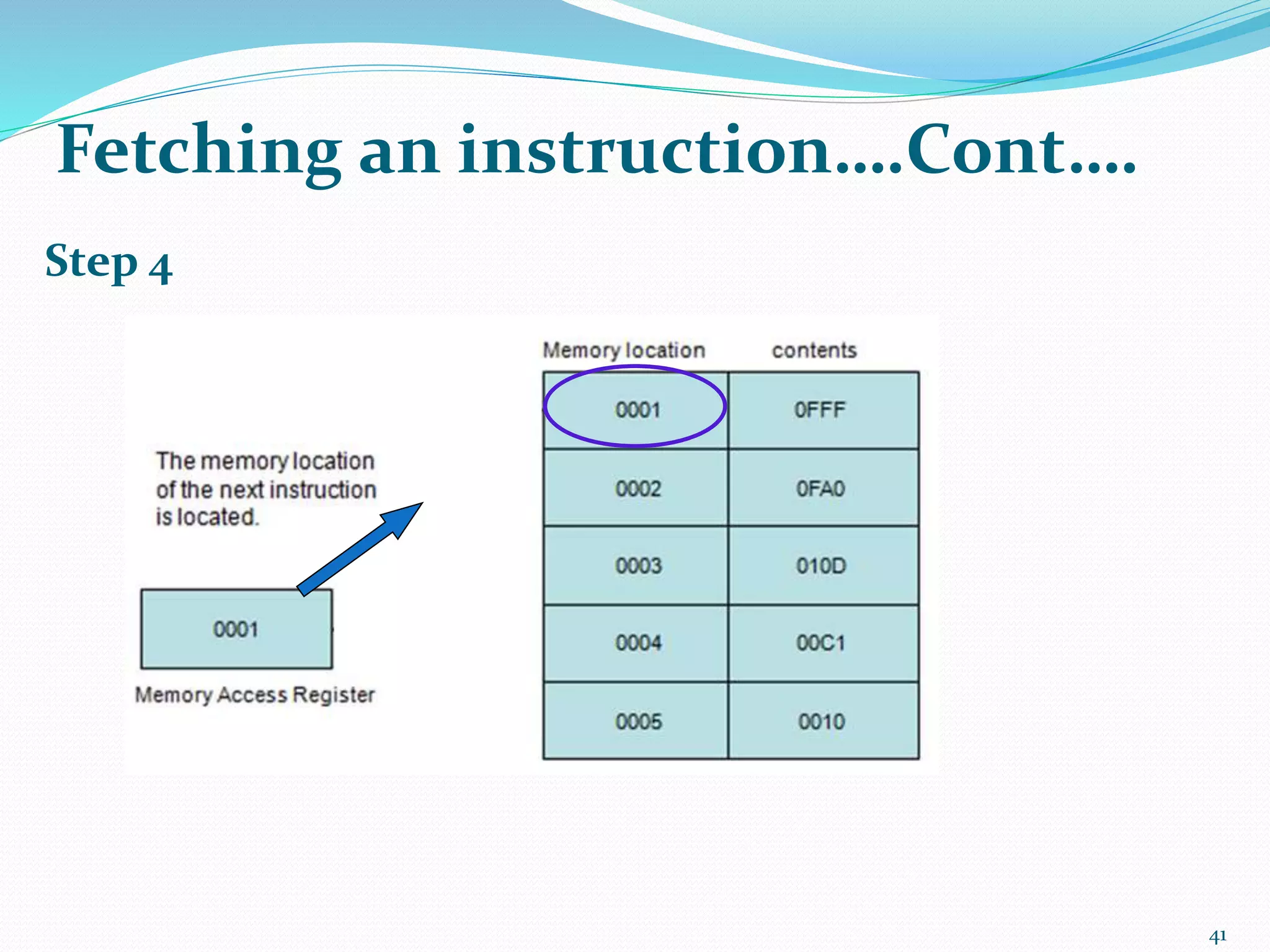 Fetching an instruction....Cont....

Step 4

The memory location of the next instruction is located.

0001

Memory Access Register

| Memory location | contents |
|---|---|
| 0001 | 0FFF |
| 0002 | 0FA0 |
| 0003 | 010D |
| 0004 | 00C1 |
| 0005 | 0010 |

41